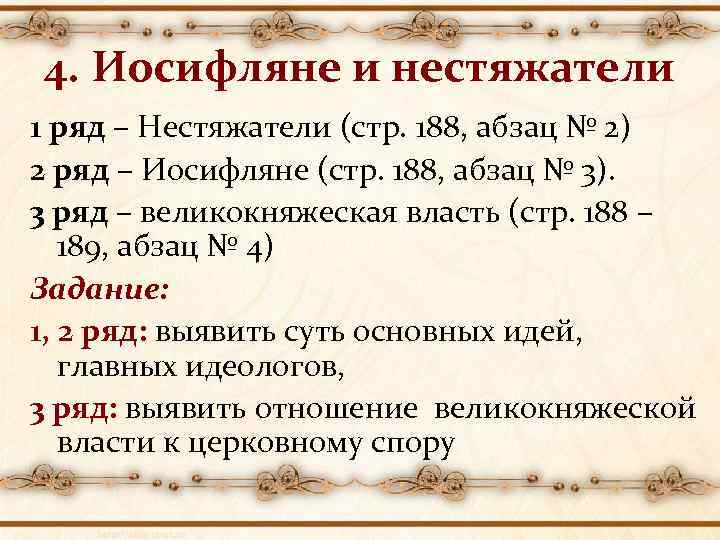 4. Иосифляне и нестяжатели

1 ряд – Нестяжатели (стр. 188, абзац № 2)

2 ряд – Иосифляне (стр. 188, абзац № 3).

3 ряд – великокняжеская власть (стр. 188 – 189, абзац № 4)

Задание:

1, 2 ряд: выявить суть основных идей, главных идеологов,

3 ряд: выявить отношение великокняжеской власти к церковному спору